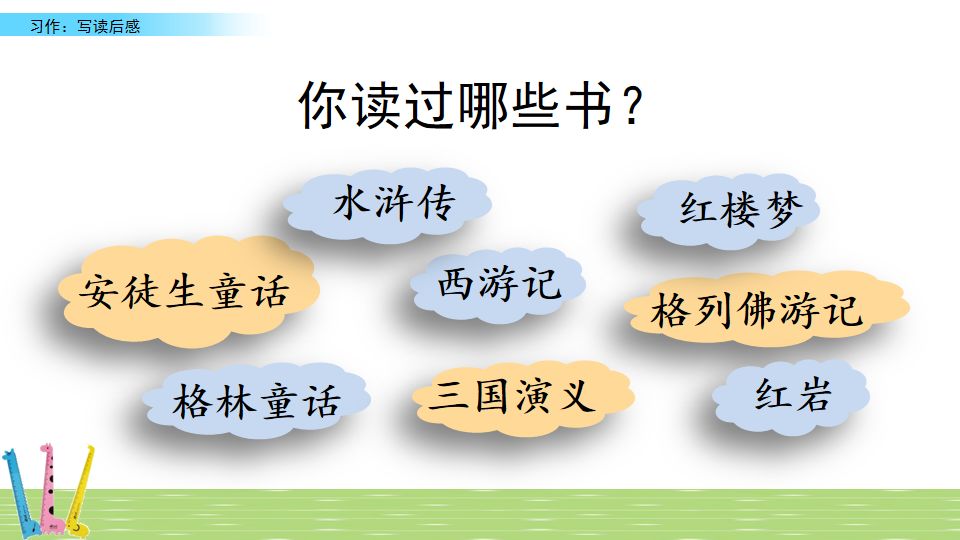 习作：写读后感

你读过哪些书？

水浒传

红楼梦

安徒生童话

西游记

格列佛游记

格林童话

三国演义

红岩